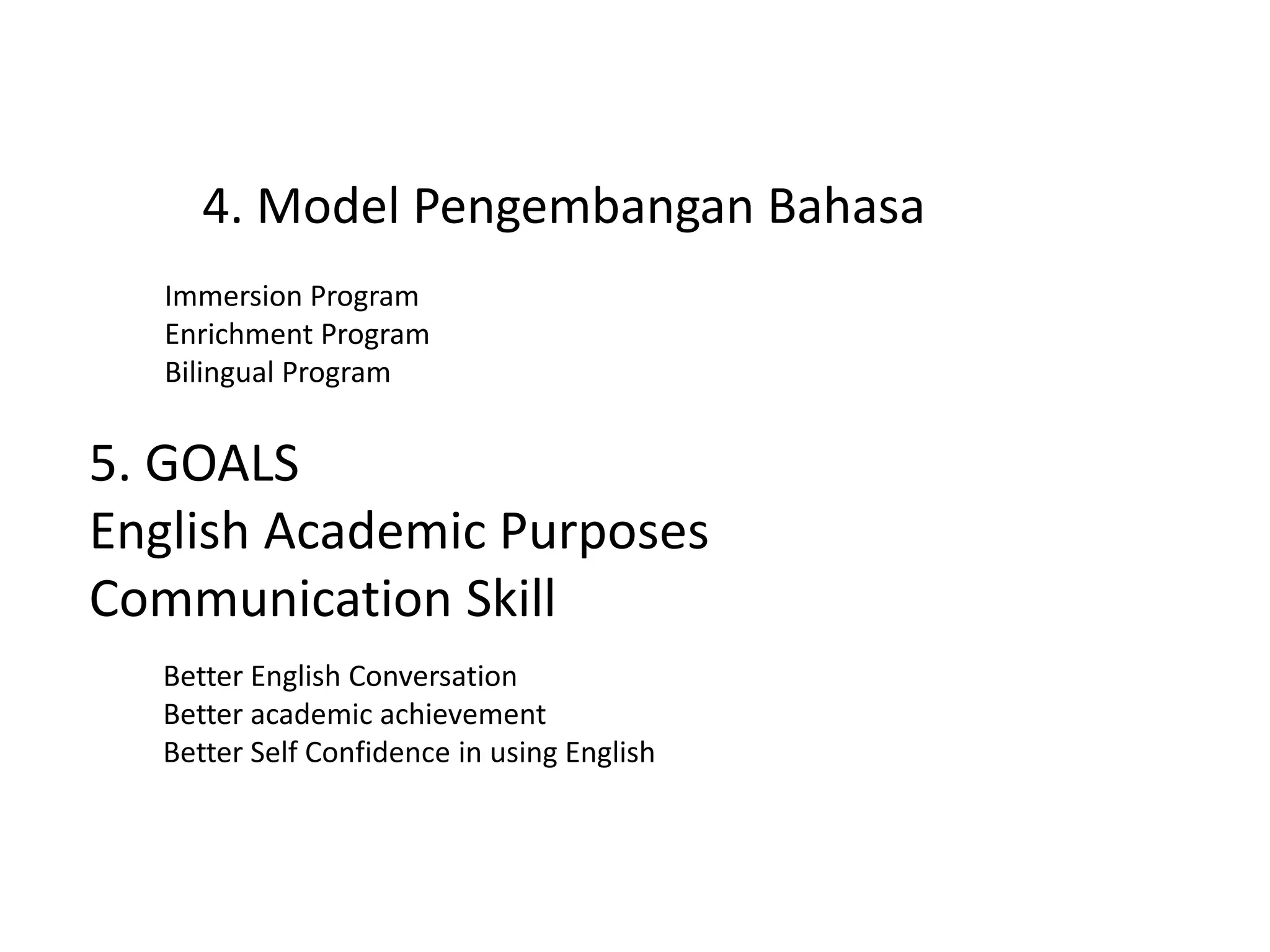 4. Model Pengembangan Bahasa

Immersion Program
Enrichment Program
Bilingual Program

5. GOALS
English Academic Purposes
Communication Skill

Better English Conversation
Better academic achievement
Better Self Confidence in using English